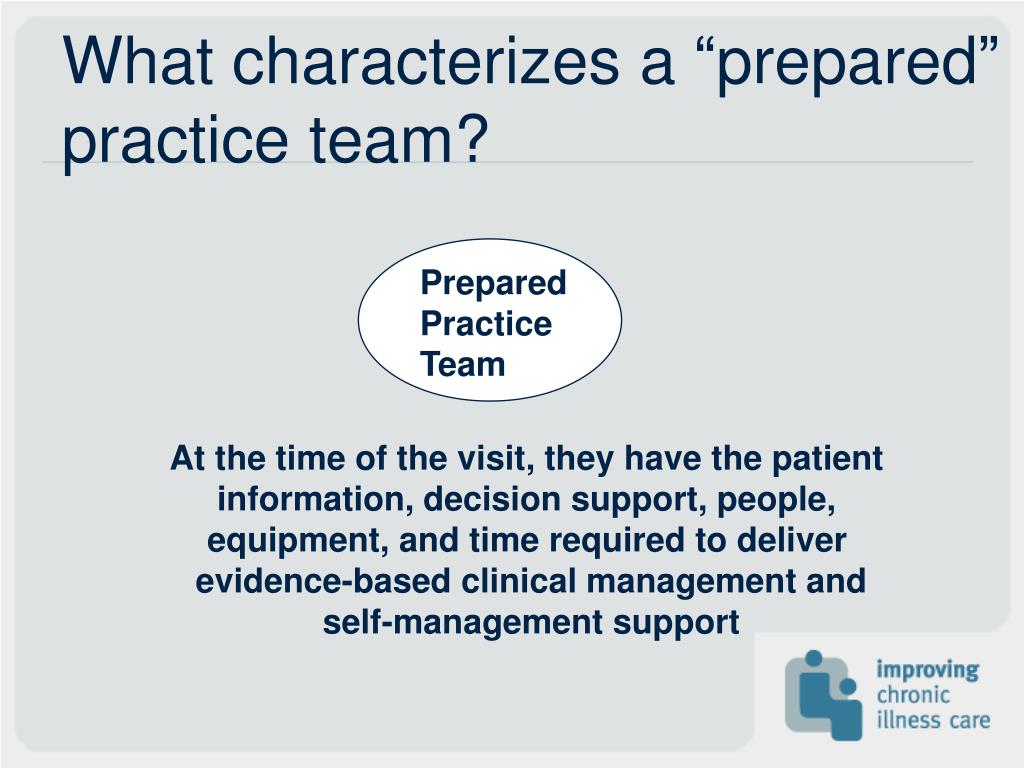 What characterizes a “prepared” practice team?

Prepared Practice Team

At the time of the visit, they have the patient information, decision support, people, equipment, and time required to deliver evidence-based clinical management and self-management support

improving chronic illness care